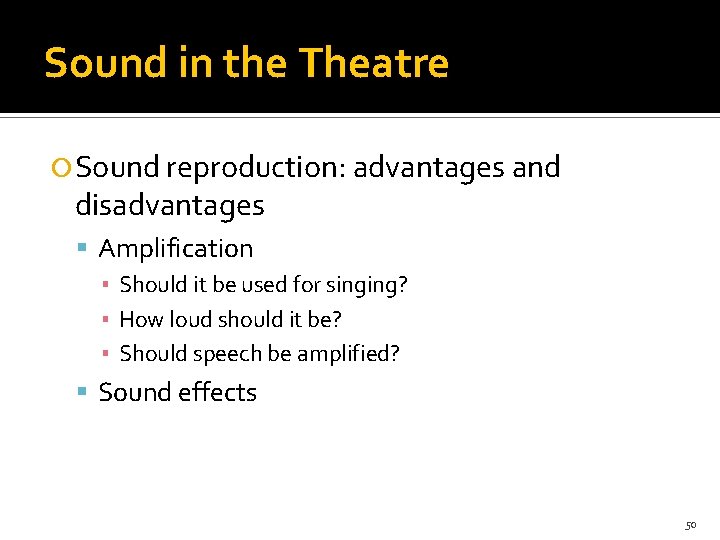 Sound in the Theatre

Sound reproduction: advantages and disadvantages

Amplification

Should it be used for singing?

How loud should it be?

Should speech be amplified?

Sound effects

50